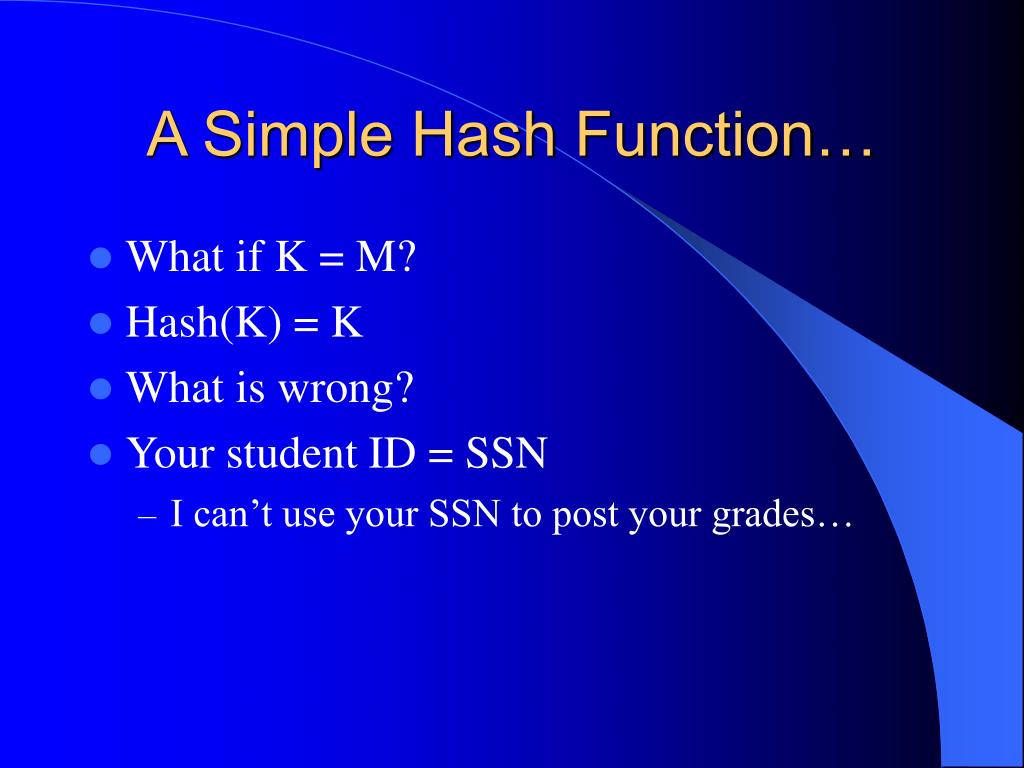 A Simple Hash Function…

- What if K = M?
- Hash(K) = K
- What is wrong?
- Your student ID = SSN
  – I can’t use your SSN to post your grades…